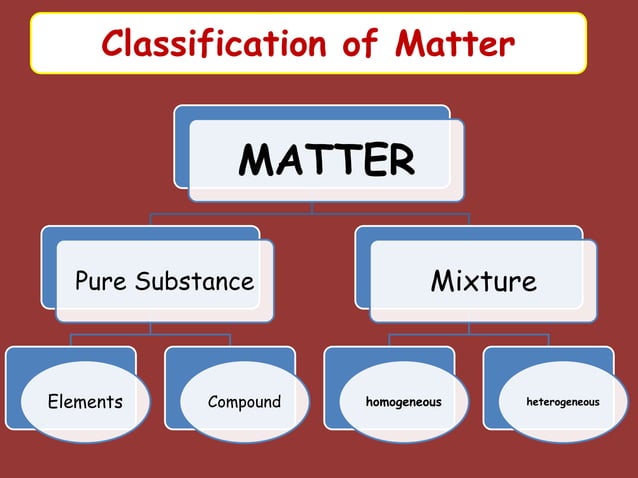 Classification of Matter

MATTER

Pure Substance

Mixture

Elements

Compound

homogeneous

heterogeneous